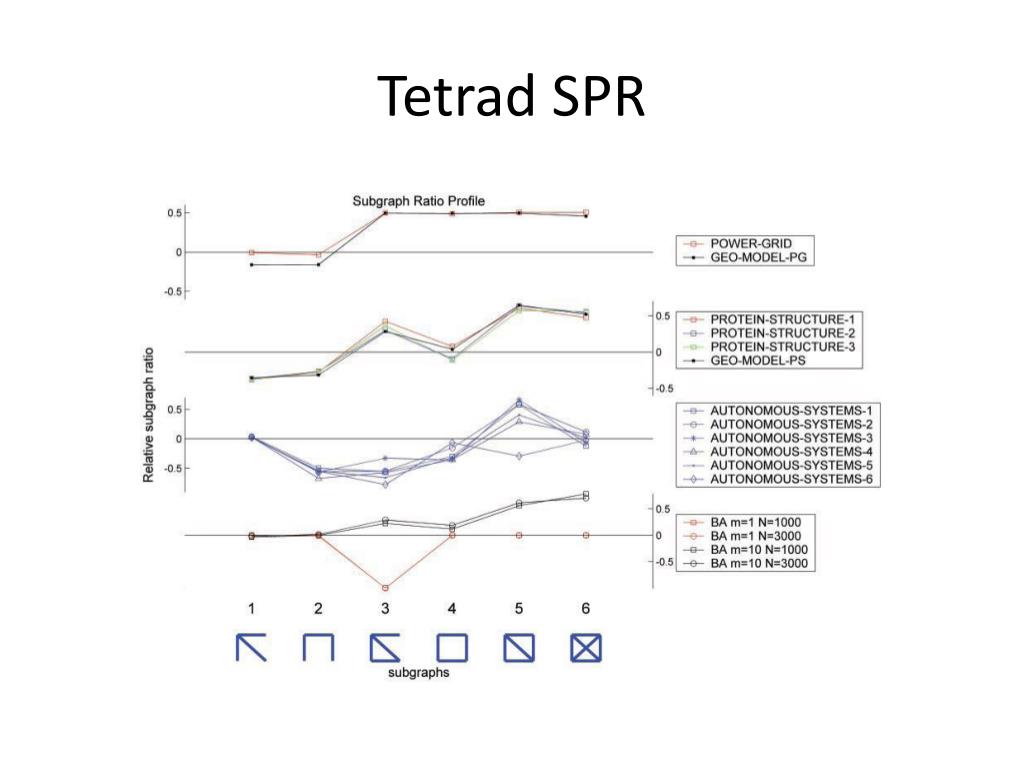 Tetrad SPR

Subgraph Ratio Profile

0.5
0
-0.5

POWER-GRID
GEO-MODEL-PG

0.5
0
-0.5

PROTEIN-STRUCTURE-1
PROTEIN-STRUCTURE-2
PROTEIN-STRUCTURE-3
GEO-MODEL-PS

Relative subgraph ratio

0.5
0
-0.5

AUTONOMOUS-SYSTEMS-1
AUTONOMOUS-SYSTEMS-2
AUTONOMOUS-SYSTEMS-3
AUTONOMOUS-SYSTEMS-4
AUTONOMOUS-SYSTEMS-5
AUTONOMOUS-SYSTEMS-6

0.5
0
-0.5

BA m=1 N=1000
BA m=1 N=3000
BA m=10 N=1000
BA m=10 N=3000

1 2 3 4 5 6

subgraphs